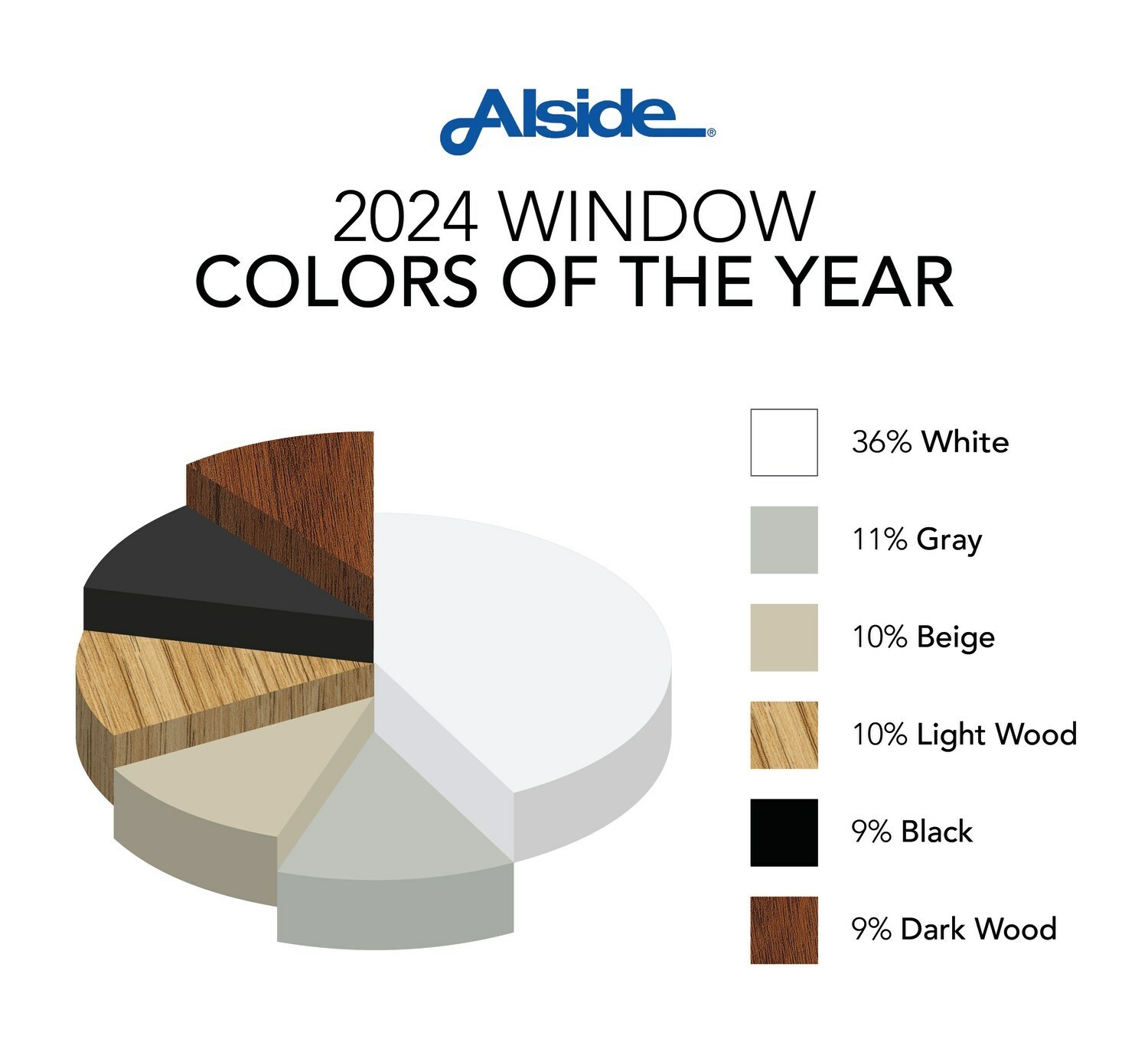 Alside®

2024 WINDOW
COLORS OF THE YEAR

36% White

11% Gray

10% Beige

10% Light Wood

9% Black

9% Dark Wood